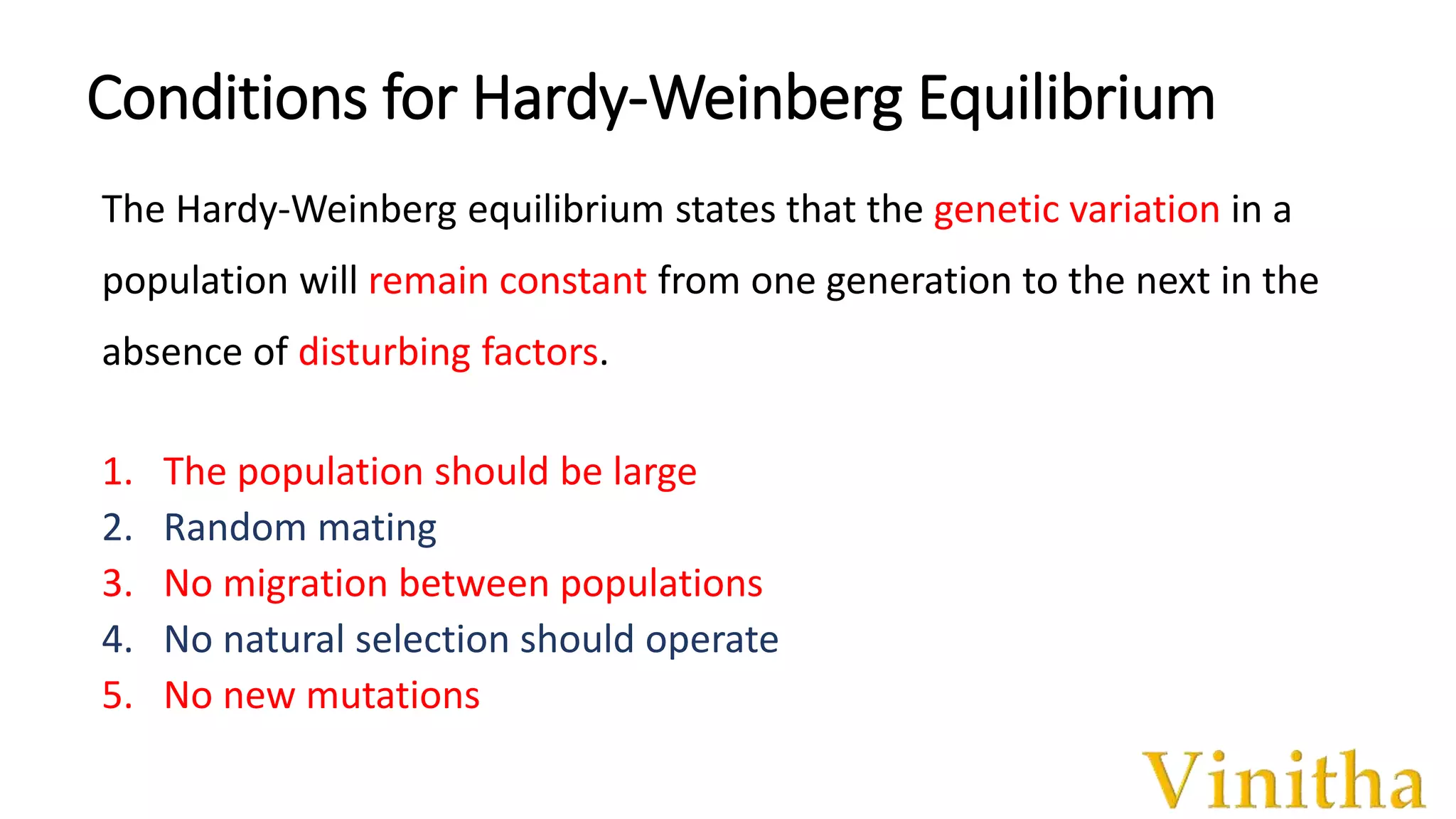 Conditions for Hardy-Weinberg Equilibrium

The Hardy-Weinberg equilibrium states that the genetic variation in a population will remain constant from one generation to the next in the absence of disturbing factors.

1. The population should be large
2. Random mating
3. No migration between populations
4. No natural selection should operate
5. No new mutations

Vinitha